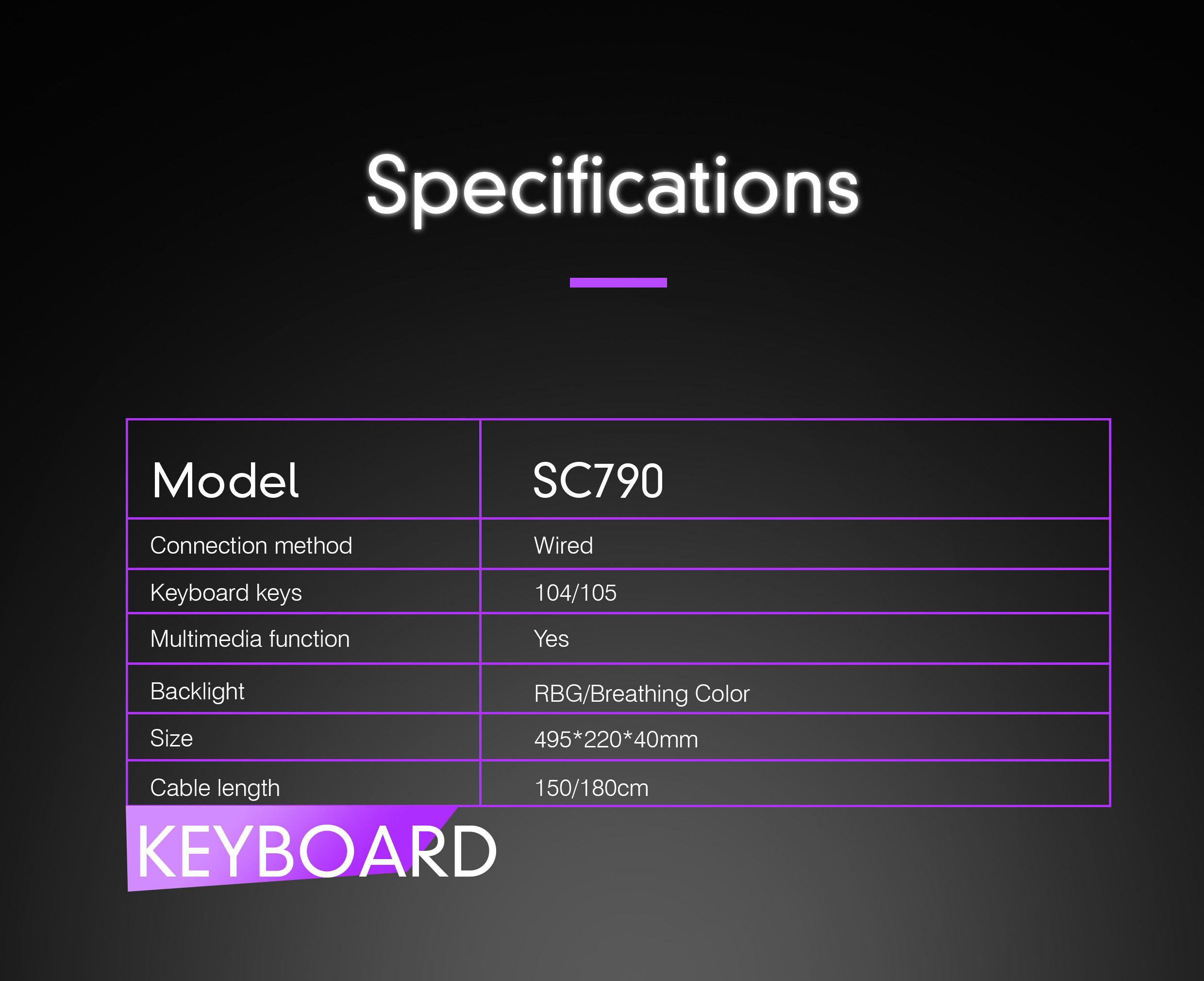 Specifications

| Model | SC790 |
|---|---|
| Connection method | Wired |
| Keyboard keys | 104/105 |
| Multimedia function | Yes |
| Backlight | RBG/Breathing Color |
| Size | 495*220*40mm |
| Cable length | 150/180cm |

KEYBOARD